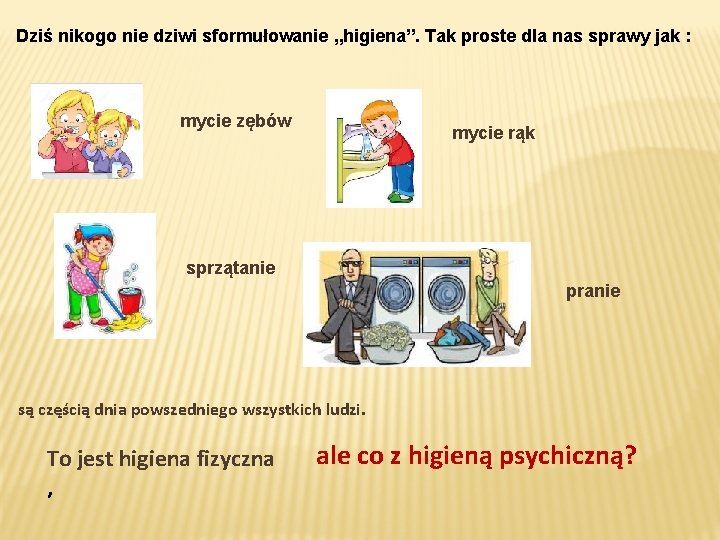 Dziś nikogo nie dziwi sformułowanie „higiena”. Tak proste dla nas sprawy jak :

mycie zębów

mycie rąk

sprzątanie

pranie

są częścią dnia powszedniego wszystkich ludzi.

To jest higiena fizyczna
,

ale co z higieną psychiczną?